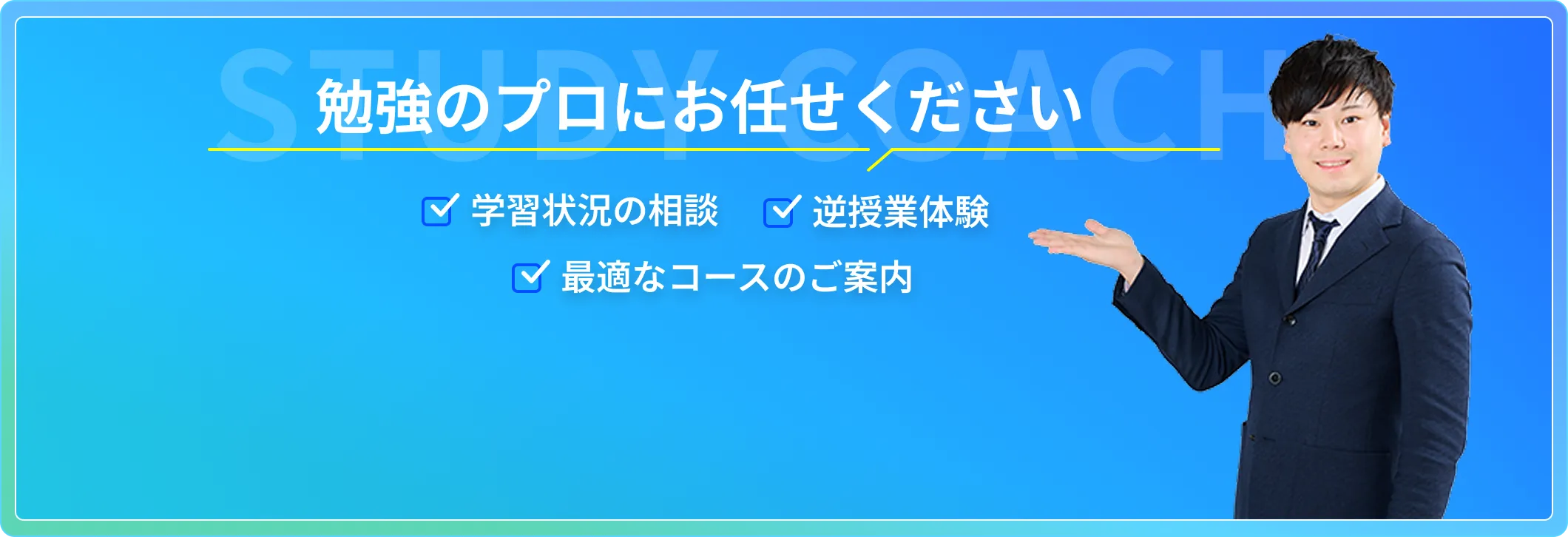 STUDY COACH

勉強のプロにお任せください

学習状況の相談　逆授業体験

最適なコースのご案内